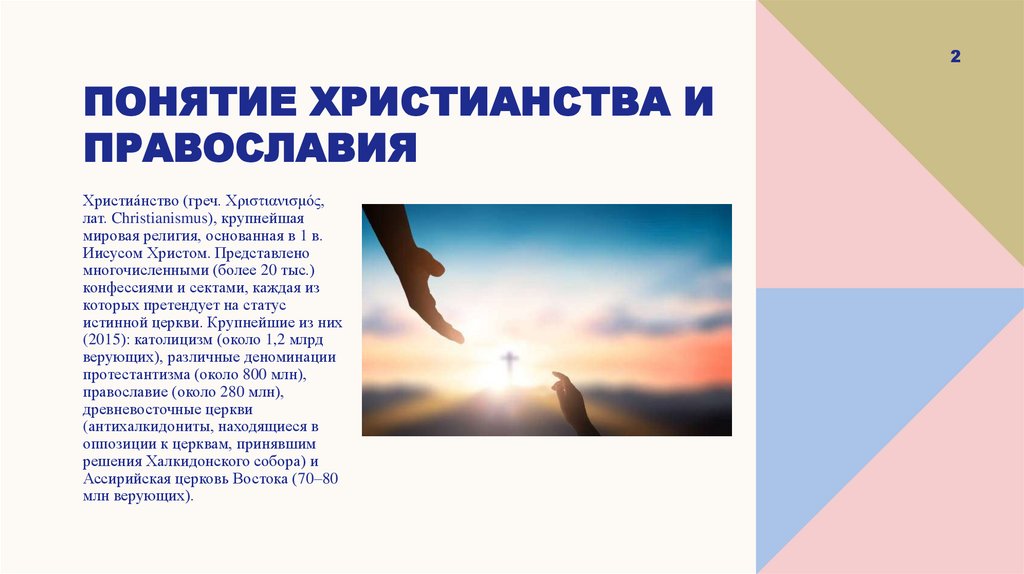 2

ПОНЯТИЕ ХРИСТИАНСТВА И ПРАВОСЛАВИЯ

Христиа́нство (греч. Χριστιανισμός, лат. Christianismus), крупнейшая мировая религия, основанная в 1 в. Иисусом Христом. Представлено многочисленными (более 20 тыс.) конфессиями и сектами, каждая из которых претендует на статус истинной церкви. Крупнейшие из них (2015): католицизм (около 1,2 млрд верующих), различные деноминации протестантизма (около 800 млн), православие (около 280 млн), древневосточные церкви (антихалкидониты, находящиеся в оппозиции к церквам, принявшим решения Халкидонского собора) и Ассирийская церковь Востока (70–80 млн верующих).